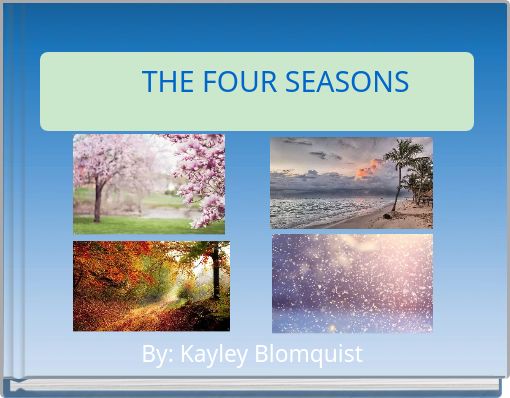 THE FOUR SEASONS

By: Kayley Blomquist